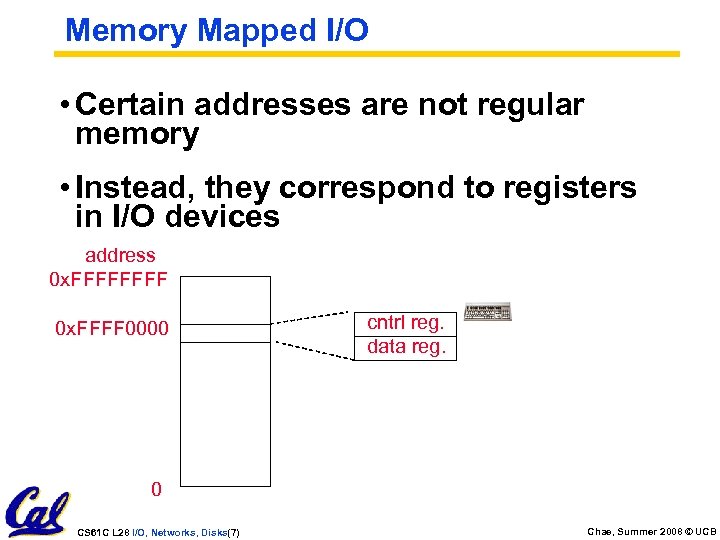 Memory Mapped I/O

• Certain addresses are not regular memory

• Instead, they correspond to registers in I/O devices

address
0xFFFFFFFF
0xFFFF0000
0

cntrl reg.
data reg.

Cal

CS61C L26 I/O, Networks, Disks(7)

Chae, Summer 2008 © UCB